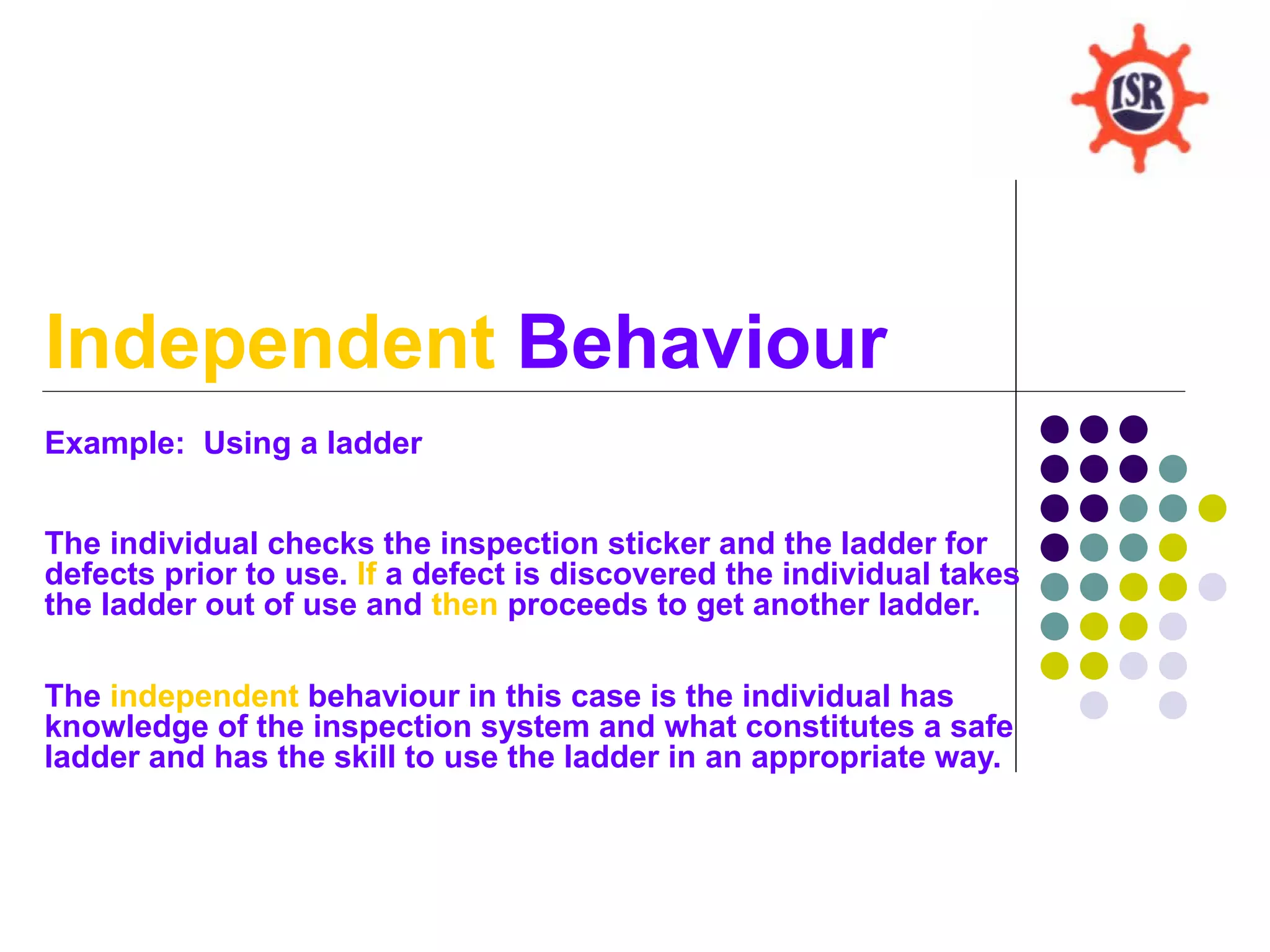 ISR

Independent Behaviour

Example: Using a ladder

The individual checks the inspection sticker and the ladder for defects prior to use. If a defect is discovered the individual takes the ladder out of use and then proceeds to get another ladder.

The independent behaviour in this case is the individual has knowledge of the inspection system and what constitutes a safe ladder and has the skill to use the ladder in an appropriate way.